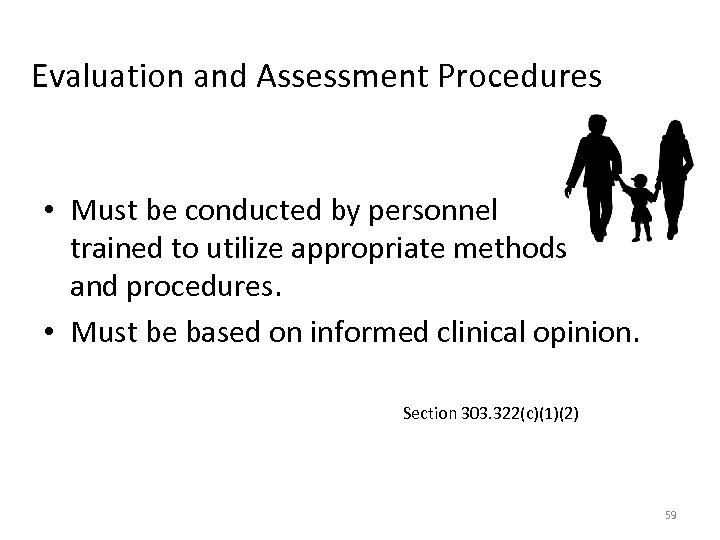 Evaluation and Assessment Procedures

• Must be conducted by personnel trained to utilize appropriate methods and procedures.
• Must be based on informed clinical opinion.

Section 303.322(c)(1)(2)

59